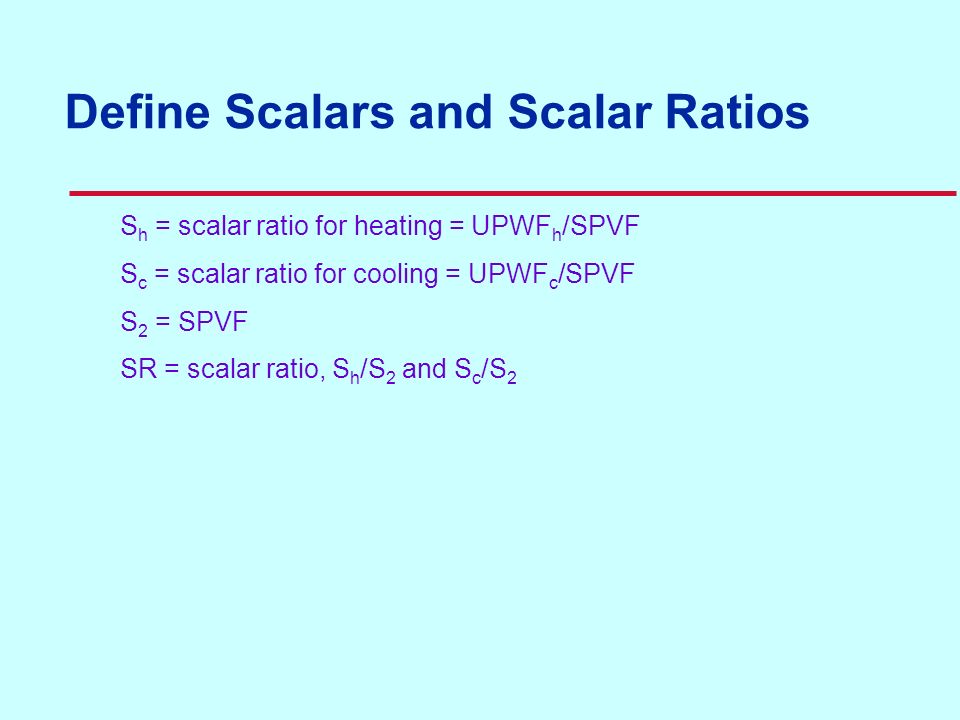 Define Scalars and Scalar Ratios

$S_h$ = scalar ratio for heating = $UPWF_h/SPVF$

$S_c$ = scalar ratio for cooling = $UPWF_c/SPVF$

$S_2$ = SPVF

SR = scalar ratio, $S_h/S_2$ and $S_c/S_2$